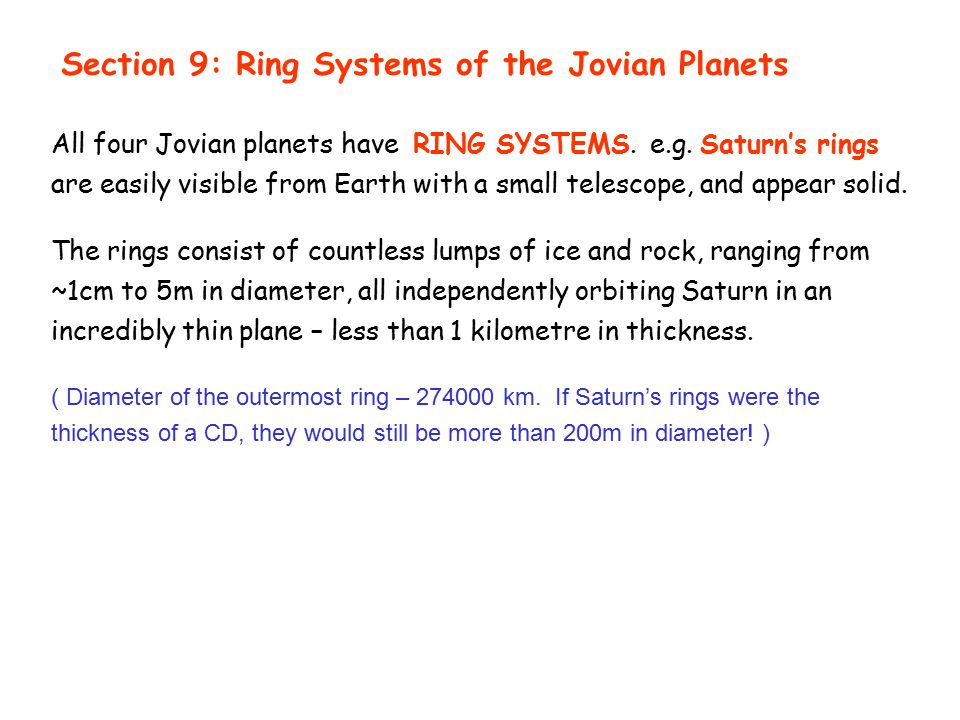 Section 9: Ring Systems of the Jovian Planets

All four Jovian planets have RING SYSTEMS. e.g. Saturn's rings are easily visible from Earth with a small telescope, and appear solid.

The rings consist of countless lumps of ice and rock, ranging from ~1cm to 5m in diameter, all independently orbiting Saturn in an incredibly thin plane – less than 1 kilometre in thickness.

( Diameter of the outermost ring – 274000 km. If Saturn's rings were the thickness of a CD, they would still be more than 200m in diameter! )